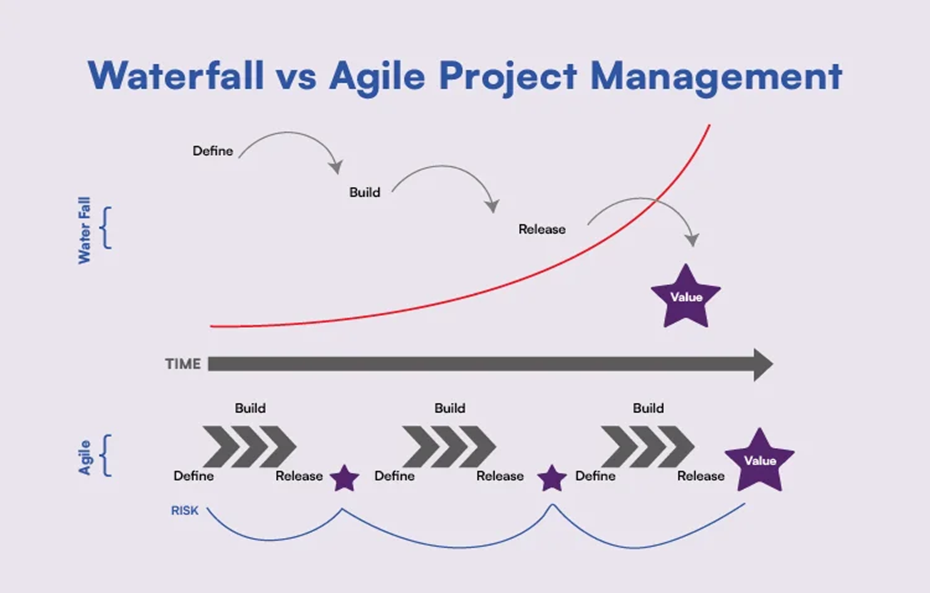 Waterfall vs Agile Project Management

Water Fall

Define

Build

Release

Value

TIME

Agile

Build

Define

Release

Build

Define

Release

Build

Define

Release

Value

RISK